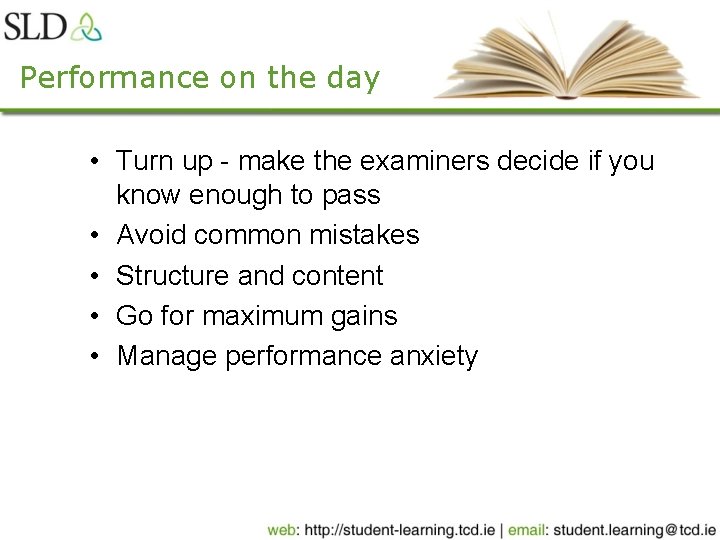 SLD

Performance on the day

• Turn up - make the examiners decide if you know enough to pass
• Avoid common mistakes
• Structure and content
• Go for maximum gains
• Manage performance anxiety

web: http://student-learning.tcd.ie | email: student.learning@tcd.ie